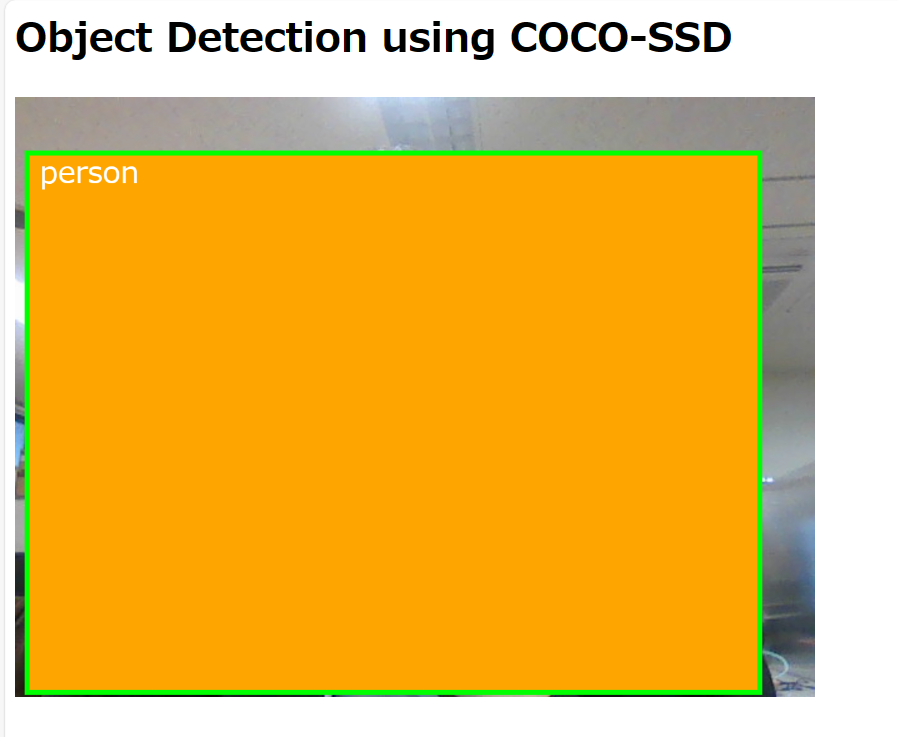 Object Detection using COCO-SSD

person